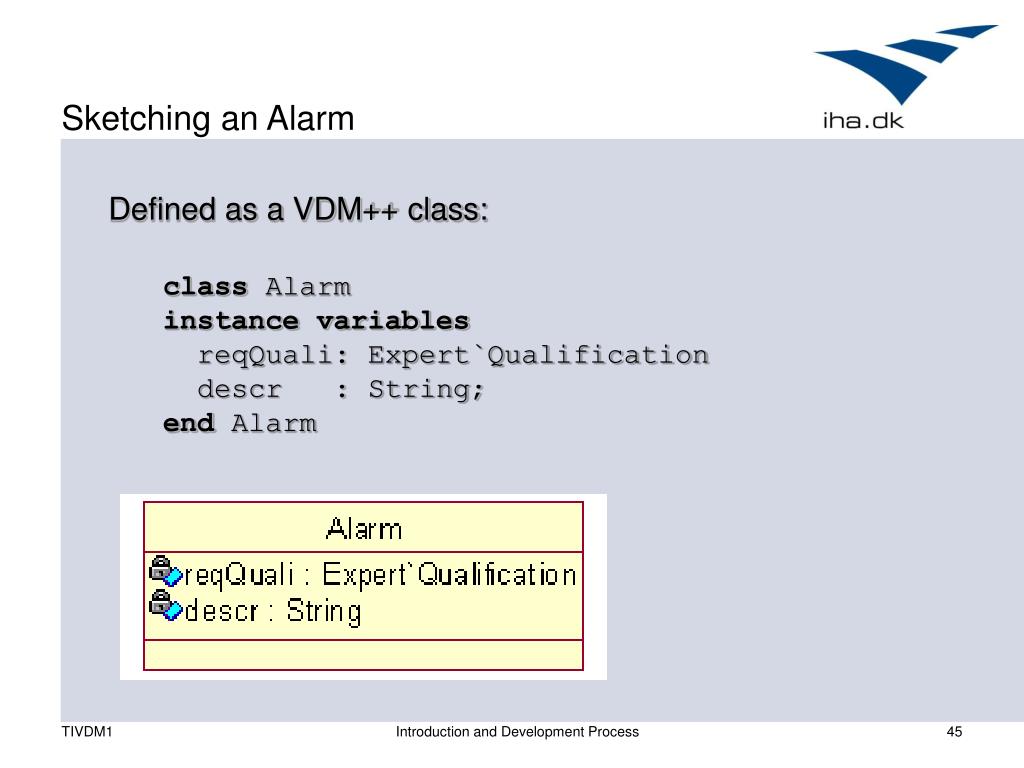 Sketching an Alarm

iha.dk

Defined as a VDM++ class:

class Alarm
instance variables
reqQuali: Expert`Qualification
descr : String;
end Alarm

Alarm
reqQuali : Expert`Qualification
descr : String

TIVDM1

Introduction and Development Process

45